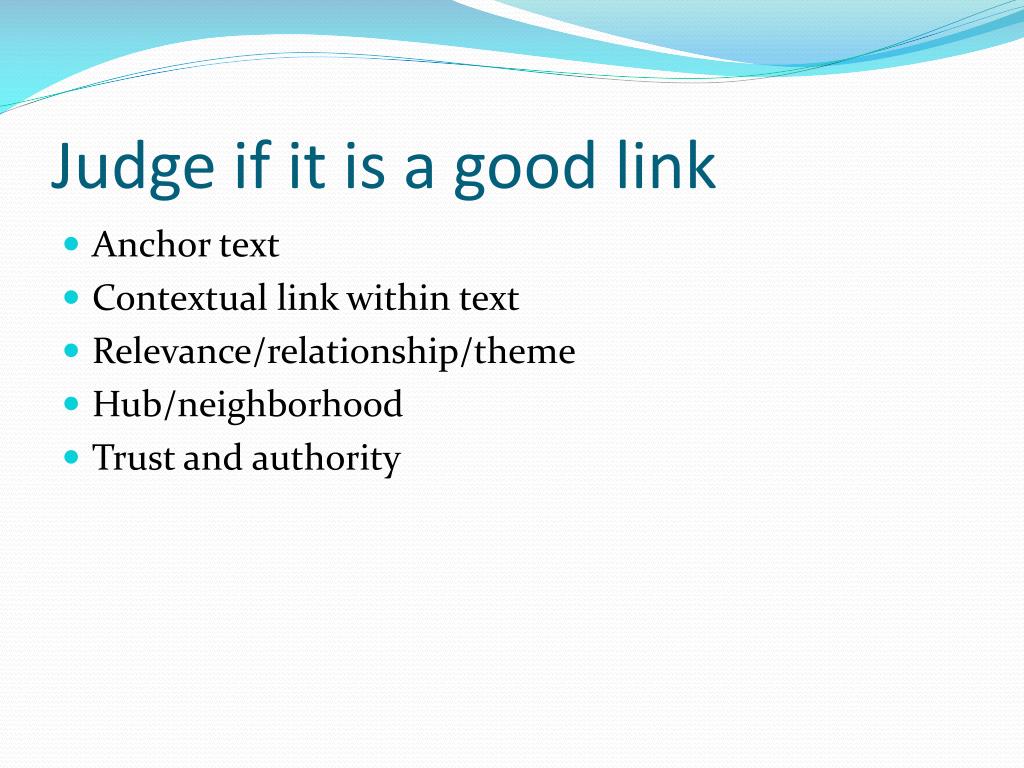 Judge if it is a good link

- Anchor text
- Contextual link within text
- Relevance/relationship/theme
- Hub/neighborhood
- Trust and authority